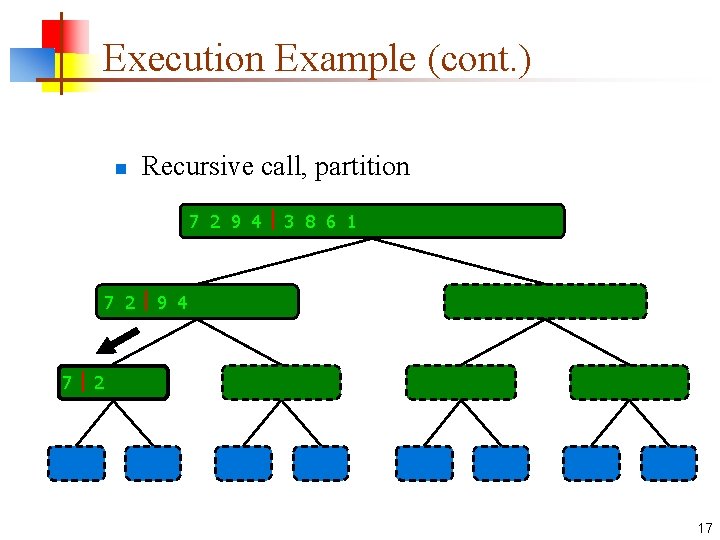 Execution Example (cont.)

Recursive call, partition

7 2 9 4 | 3 8 6 1

7 2 | 9 4

7 | 2

17